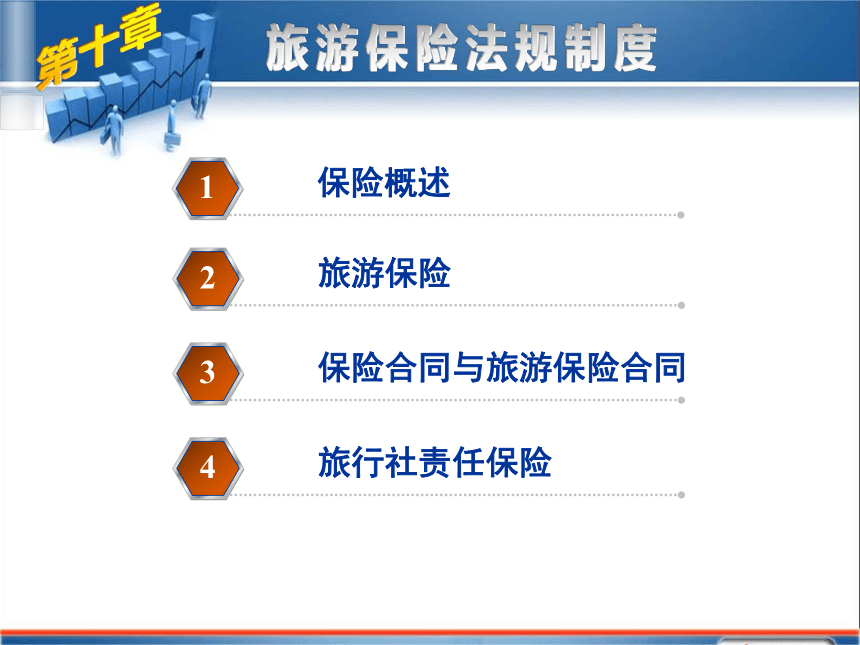 第十章

旅游保险法规制度

1 保险概述

2 旅游保险

3 保险合同与旅游保险合同

4 旅行社责任保险